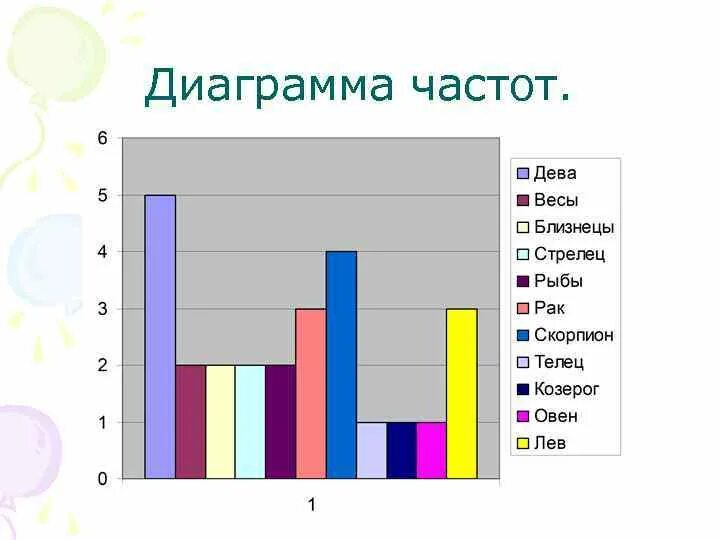 Диаграмма частот.

6
5
4
3
2
1
0

1

Дева
Весы
Близнецы
Стрелец
Рыбы
Рак
Скорпион
Телец
Козерог
Овен
Лев